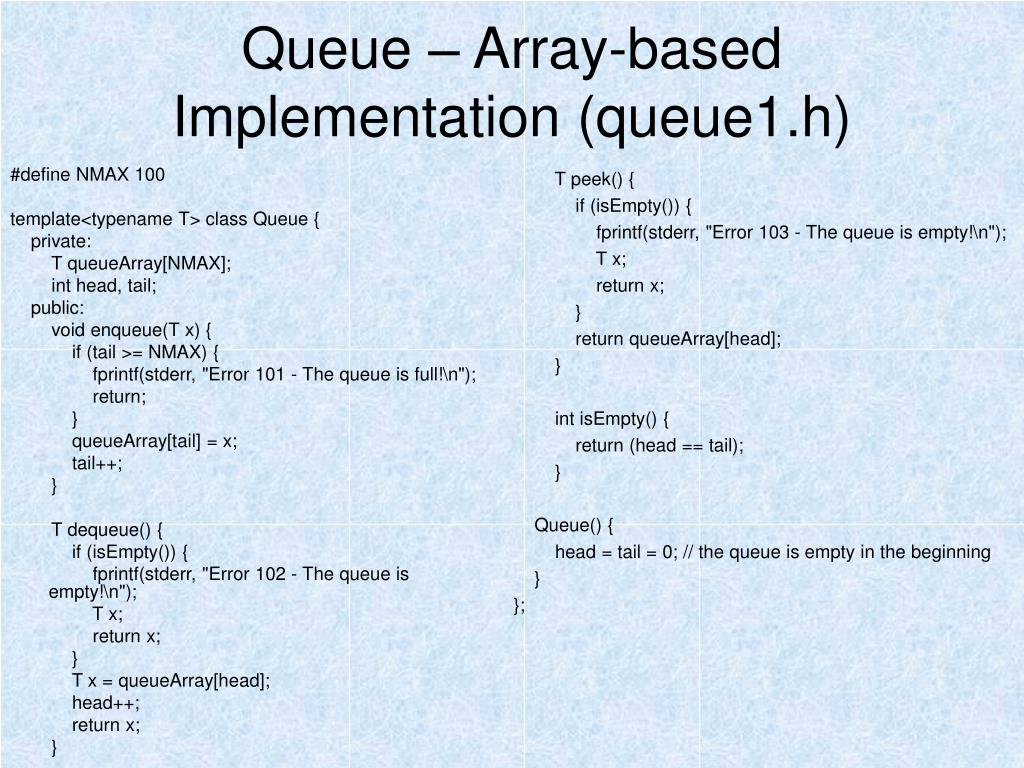 Queue – Array-based Implementation (queue1.h)

#define NMAX 100

template<typename T> class Queue {
private:
T queueArray[NMAX];
int head, tail;
public:
void enqueue(T x) {
if (tail >= NMAX) {
fprintf(stderr, "Error 101 - The queue is full!\n");
return;
}
queueArray[tail] = x;
tail++;
}

T dequeue() {
if (isEmpty()) {
fprintf(stderr, "Error 102 - The queue is empty!\n");
T x;
return x;
}
T x = queueArray[head];
head++;
return x;
}

T peek() {
if (isEmpty()) {
fprintf(stderr, "Error 103 - The queue is empty!\n");
T x;
return x;
}
return queueArray[head];
}

int isEmpty() {
return (head == tail);
}

Queue() {
head = tail = 0; // the queue is empty in the beginning
}
};